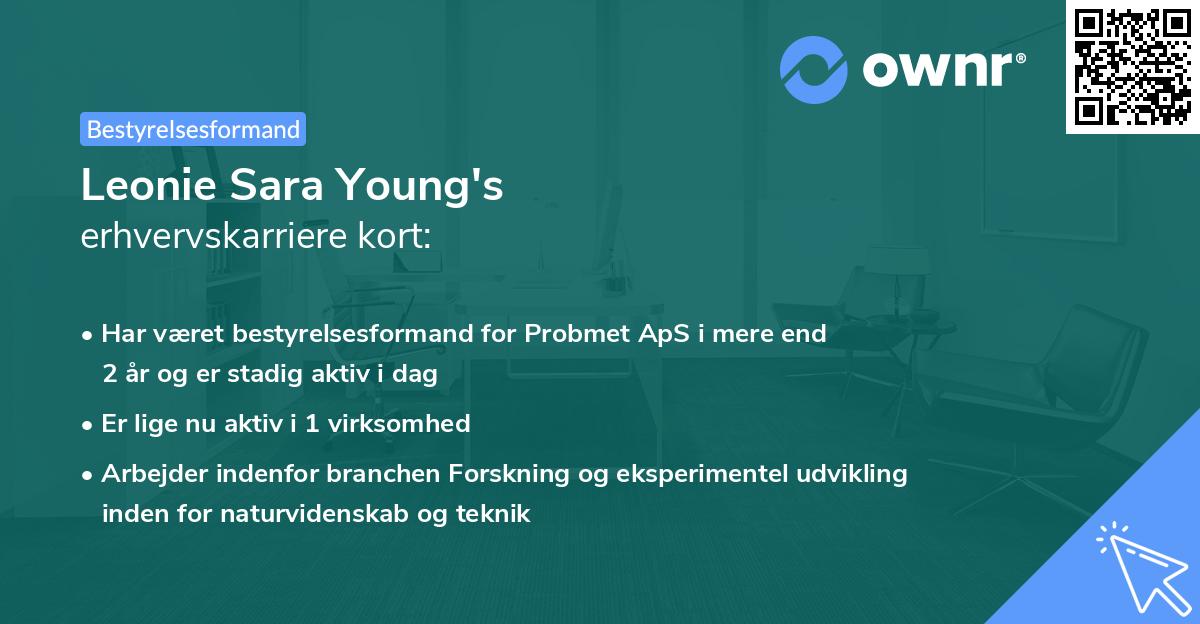 ownr®

Bestyrelsesformand

Leonie Sara Young's
erhvervskarriere kort:

• Har været bestyrelsesformand for Probmet ApS i mere end 2 år og er stadig aktiv i dag
• Er lige nu aktiv i 1 virksomhed
• Arbejder indenfor branchen Forskning og eksperimentel udvikling inden for naturvidenskab og teknik